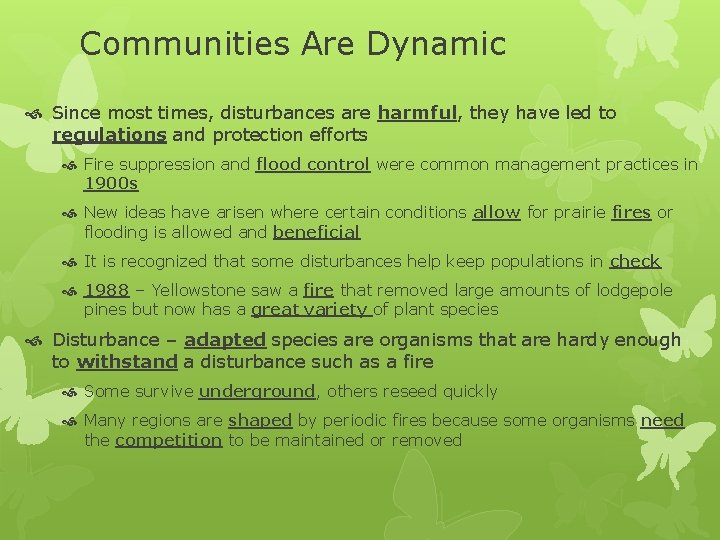 Communities Are Dynamic

Since most times, disturbances are harmful, they have led to regulations and protection efforts

Fire suppression and flood control were common management practices in 1900s

New ideas have arisen where certain conditions allow for prairie fires or flooding is allowed and beneficial

It is recognized that some disturbances help keep populations in check

1988 – Yellowstone saw a fire that removed large amounts of lodgepole pines but now has a great variety of plant species

Disturbance – adapted species are organisms that are hardy enough to withstand a disturbance such as a fire

Some survive underground, others reseed quickly

Many regions are shaped by periodic fires because some organisms need the competition to be maintained or removed